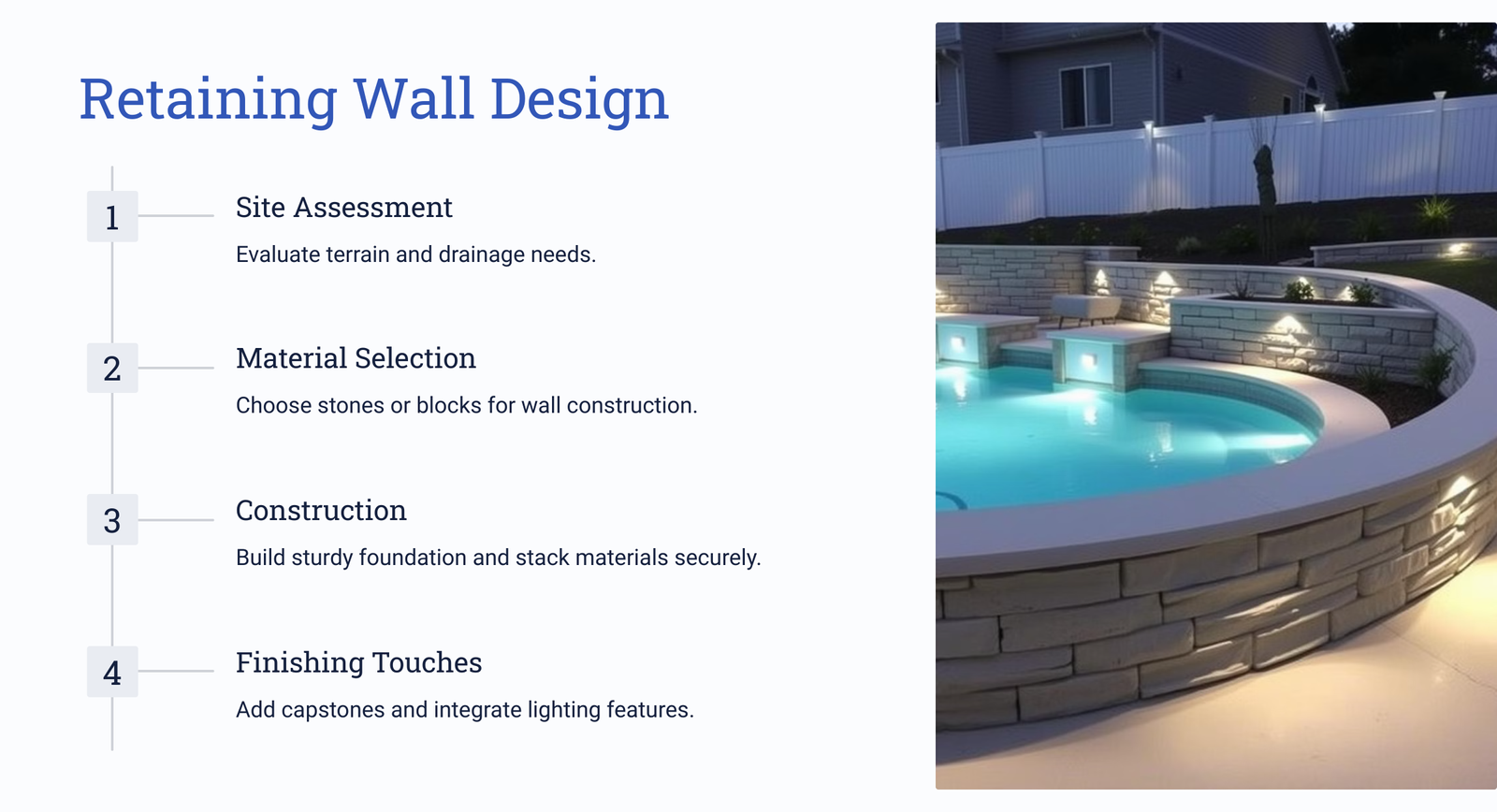 Retaining Wall Design

1

Site Assessment

Evaluate terrain and drainage needs.

2

Material Selection

Choose stones or blocks for wall construction.

3

Construction

Build sturdy foundation and stack materials securely.

4

Finishing Touches

Add capstones and integrate lighting features.